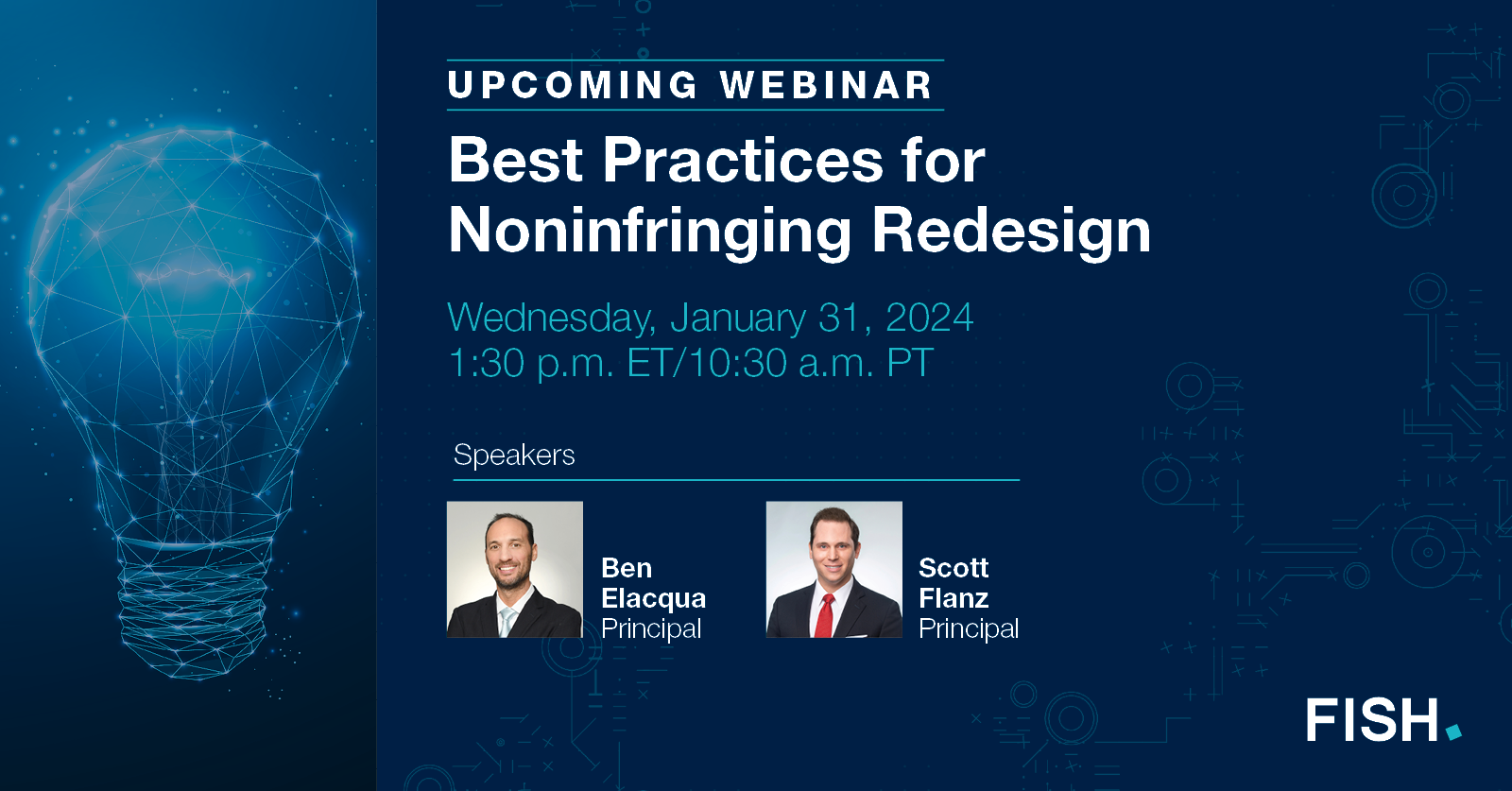 UPCOMING WEBINAR

Best Practices for Noninfringing Redesign

Wednesday, January 31, 2024
1:30 p.m. ET/10:30 a.m. PT

Speakers

Ben Elacqua
Principal

Scott Flanz
Principal

FISH.